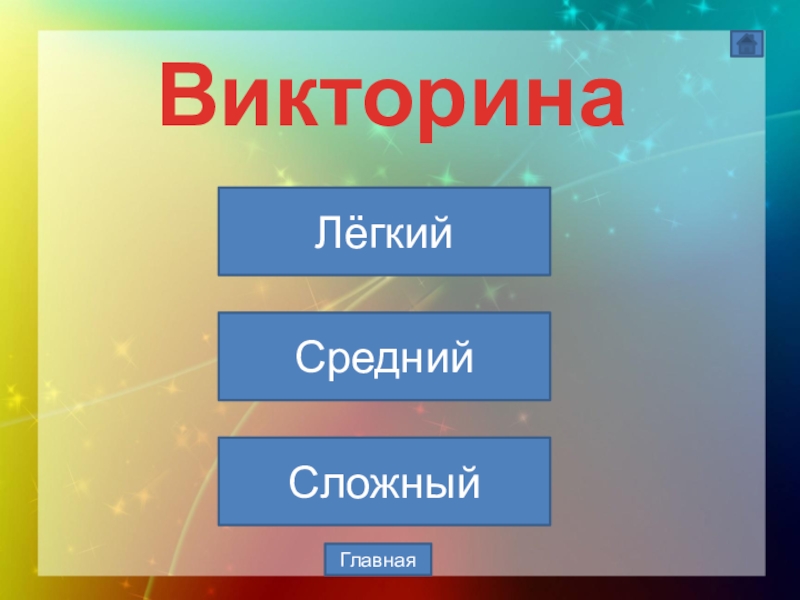 Викторина

Лёгкий

Средний

Сложный

Главная